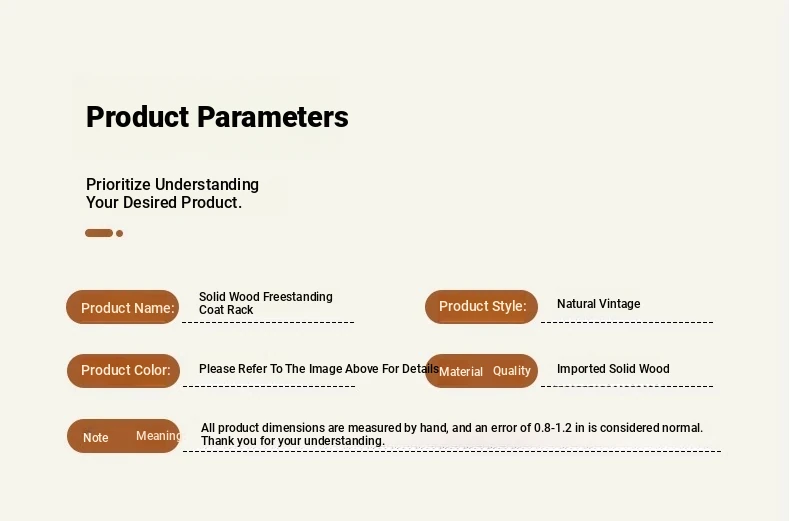 Product Parameters

Prioritize Understanding
Your Desired Product.

Product Name: Solid Wood Freestanding Coat Rack

Product Style: Natural Vintage

Product Color: Please Refer To The Image Above For Details

Material Quality Imported Solid Wood

Note Meaning All product dimensions are measured by hand, and an error of 0.8-1.2 in is considered normal. Thank you for your understanding.